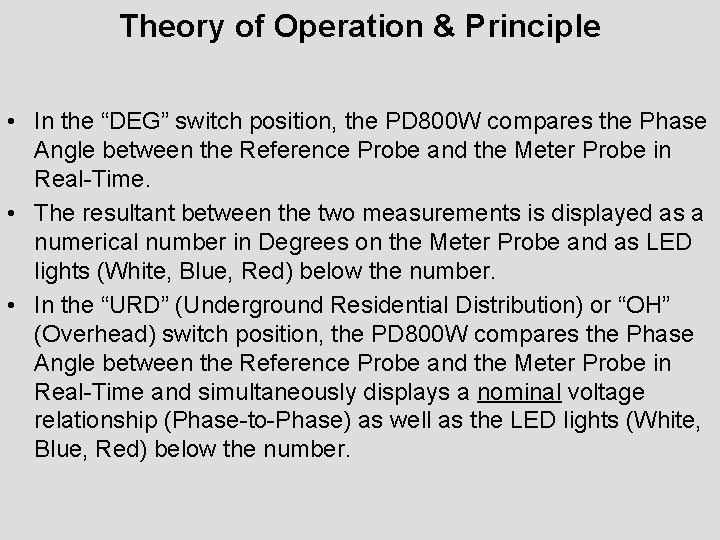 Theory of Operation & Principle

• In the “DEG” switch position, the PD800W compares the Phase Angle between the Reference Probe and the Meter Probe in Real-Time.

• The resultant between the two measurements is displayed as a numerical number in Degrees on the Meter Probe and as LED lights (White, Blue, Red) below the number.

• In the “URD” (Underground Residential Distribution) or “OH” (Overhead) switch position, the PD800W compares the Phase Angle between the Reference Probe and the Meter Probe in Real-Time and simultaneously displays a nominal voltage relationship (Phase-to-Phase) as well as the LED lights (White, Blue, Red) below the number.